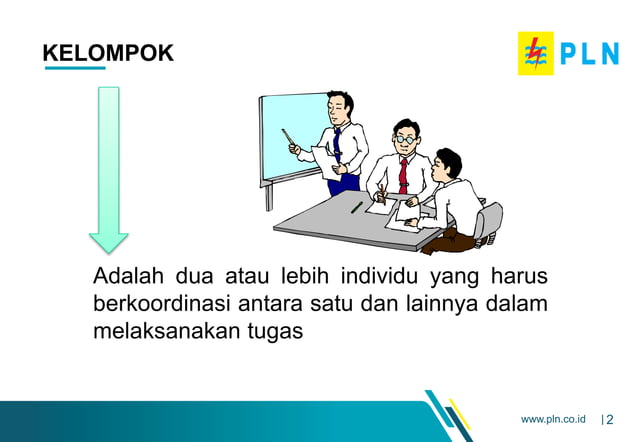 KELOMPOK

PLN

Adalah dua atau lebih individu yang harus berkoordinasi antara satu dan lainnya dalam melaksanakan tugas

www.pln.co.id | 2